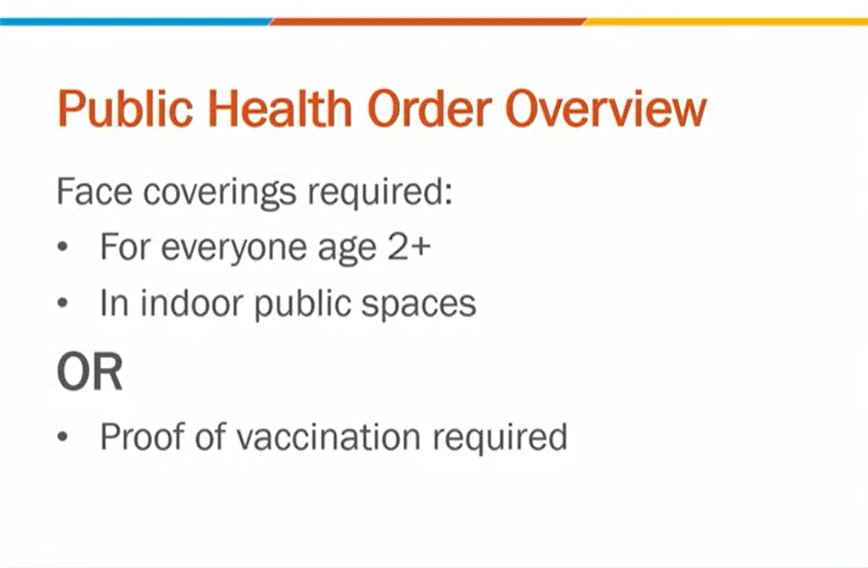 Public Health Order Overview

Face coverings required:

• For everyone age 2+
• In indoor public spaces

OR

• Proof of vaccination required